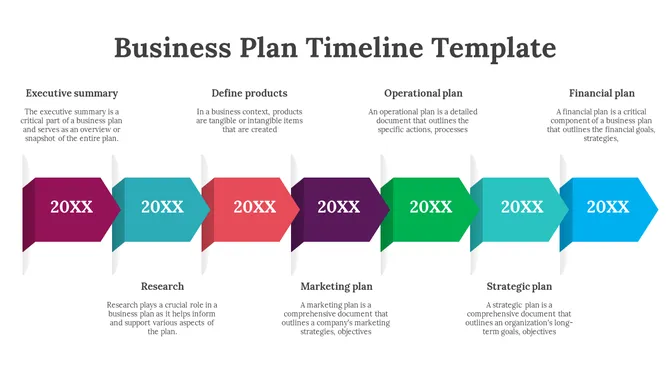 Business Plan Timeline Template

Executive summary

The executive summary is a critical part of a business plan and serves as an overview or snapshot of the entire plan.

Define products

In a business context, products are tangible or intangible items that are created

Operational plan

An operational plan is a detailed document that outlines the specific actions, processes

Financial plan

A financial plan is a critical component of a business plan that outlines the financial goals, strategies,

20XX 20XX 20XX 20XX 20XX 20XX 20XX

Research

Research plays a crucial role in a business plan as it helps inform and support various aspects of the plan.

Marketing plan

A marketing plan is a comprehensive document that outlines a company's marketing strategies, objectives

Strategic plan

A strategic plan is a comprehensive document that outlines an organization's long-term goals, objectives